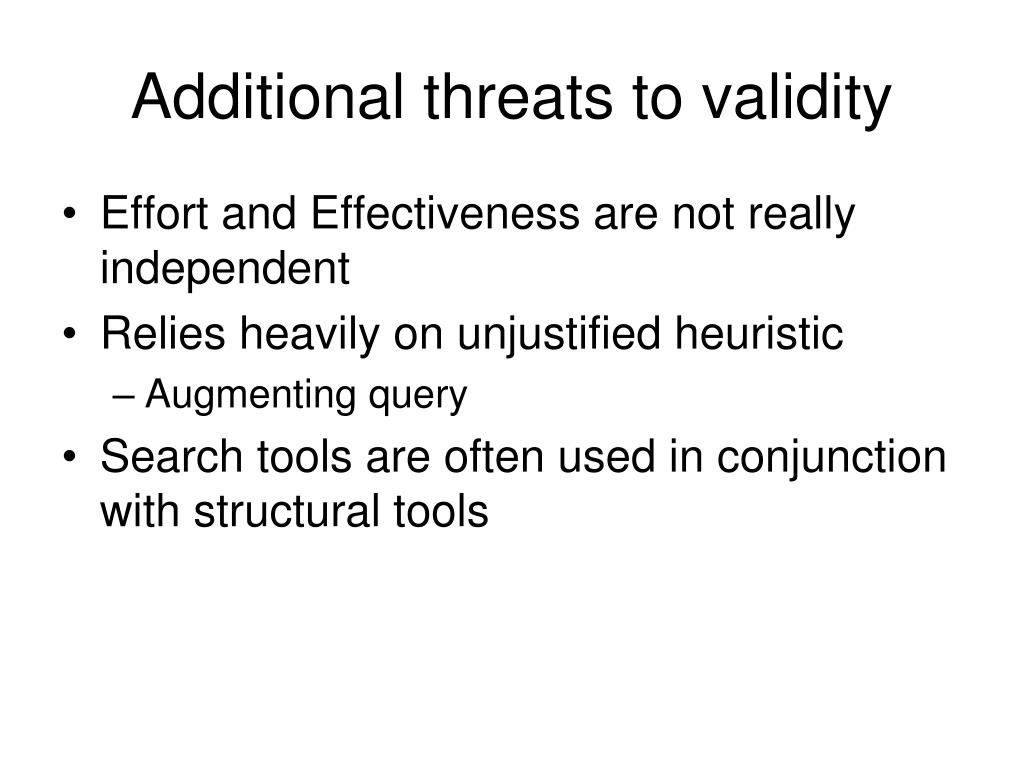 Additional threats to validity

• Effort and Effectiveness are not really independent
• Relies heavily on unjustified heuristic
– Augmenting query
• Search tools are often used in conjunction with structural tools